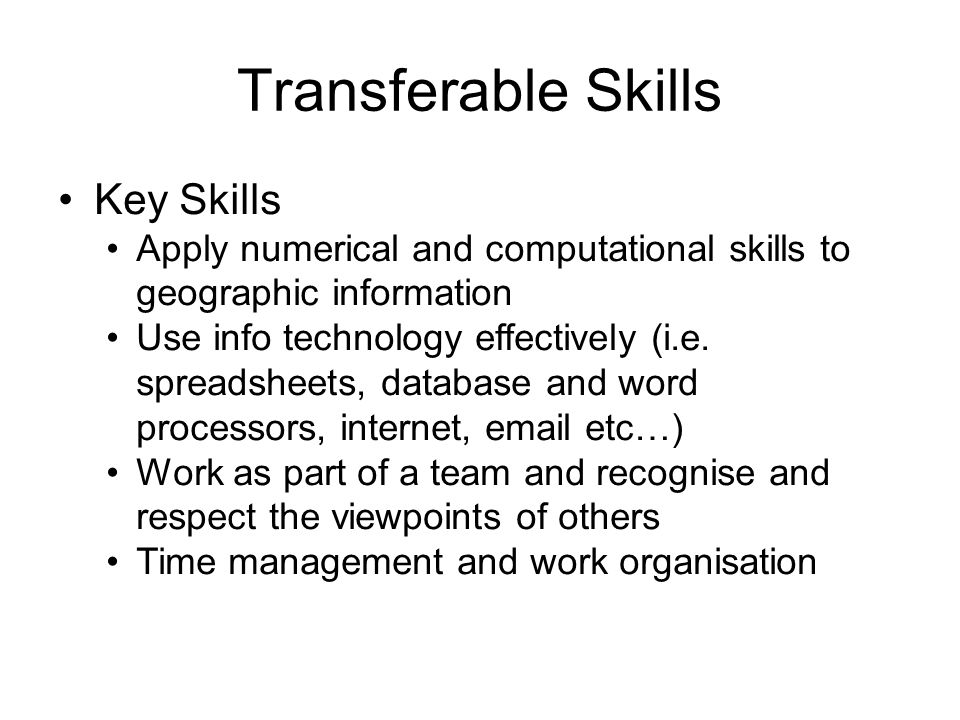 Transferable Skills

• Key Skills
  • Apply numerical and computational skills to geographic information
  • Use info technology effectively (i.e. spreadsheets, database and word processors, internet, email etc…)
  • Work as part of a team and recognise and respect the viewpoints of others
  • Time management and work organisation